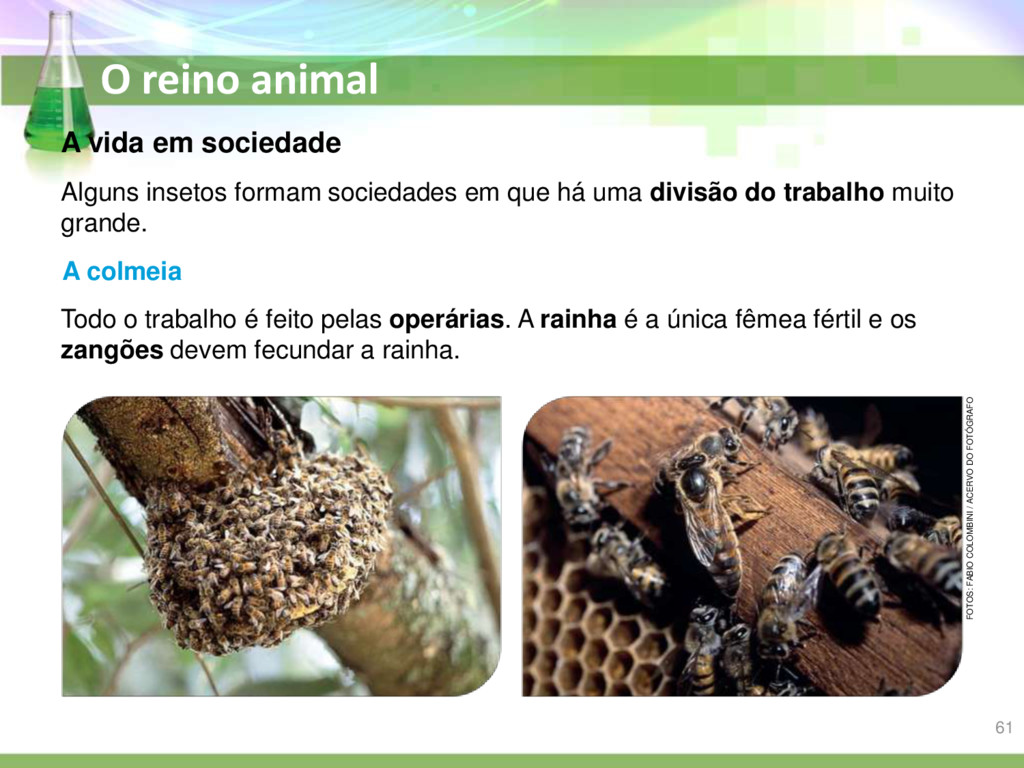 O reino animal

A vida em sociedade

Alguns insetos formam sociedades em que há uma divisão do trabalho muito grande.

A colmeia

Todo o trabalho é feito pelas operárias. A rainha é a única fêmea fértil e os zangões devem fecundar a rainha.

FOTOS: FABIO COLOMBINI / ACERVO DO FOTÓGRAFO

61